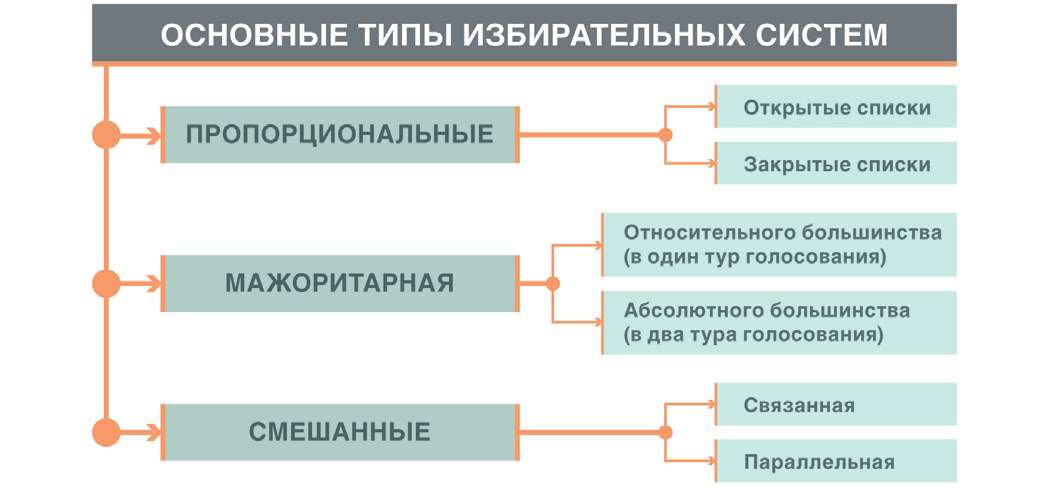 ОСНОВНЫЕ ТИПЫ ИЗБИРАТЕЛЬНЫХ СИСТЕМ

ПРОПОРЦИОНАЛЬНЫЕ

Открытые списки

Закрытые списки

МАЖОРИТАРНАЯ

Относительного большинства (в один тур голосования)

Абсолютного большинства (в два тура голосования)

СМЕШАННЫЕ

Связанная

Параллельная